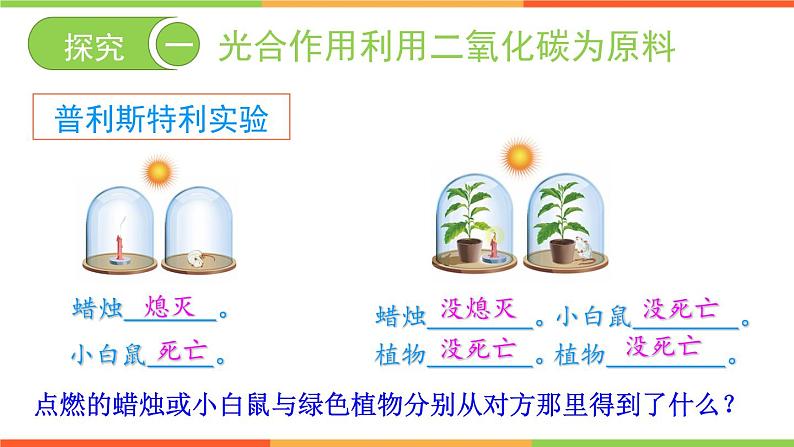 探究 一 光合作用利用二氧化碳为原料

普利斯特利实验

蜡烛 熄灭 。
小白鼠 死亡 。

蜡烛 没熄灭 。小白鼠 没死亡 。
植物 没死亡 。植物 没死亡 。

点燃的蜡烛或小白鼠与绿色植物分别从对方那里得到了什么？